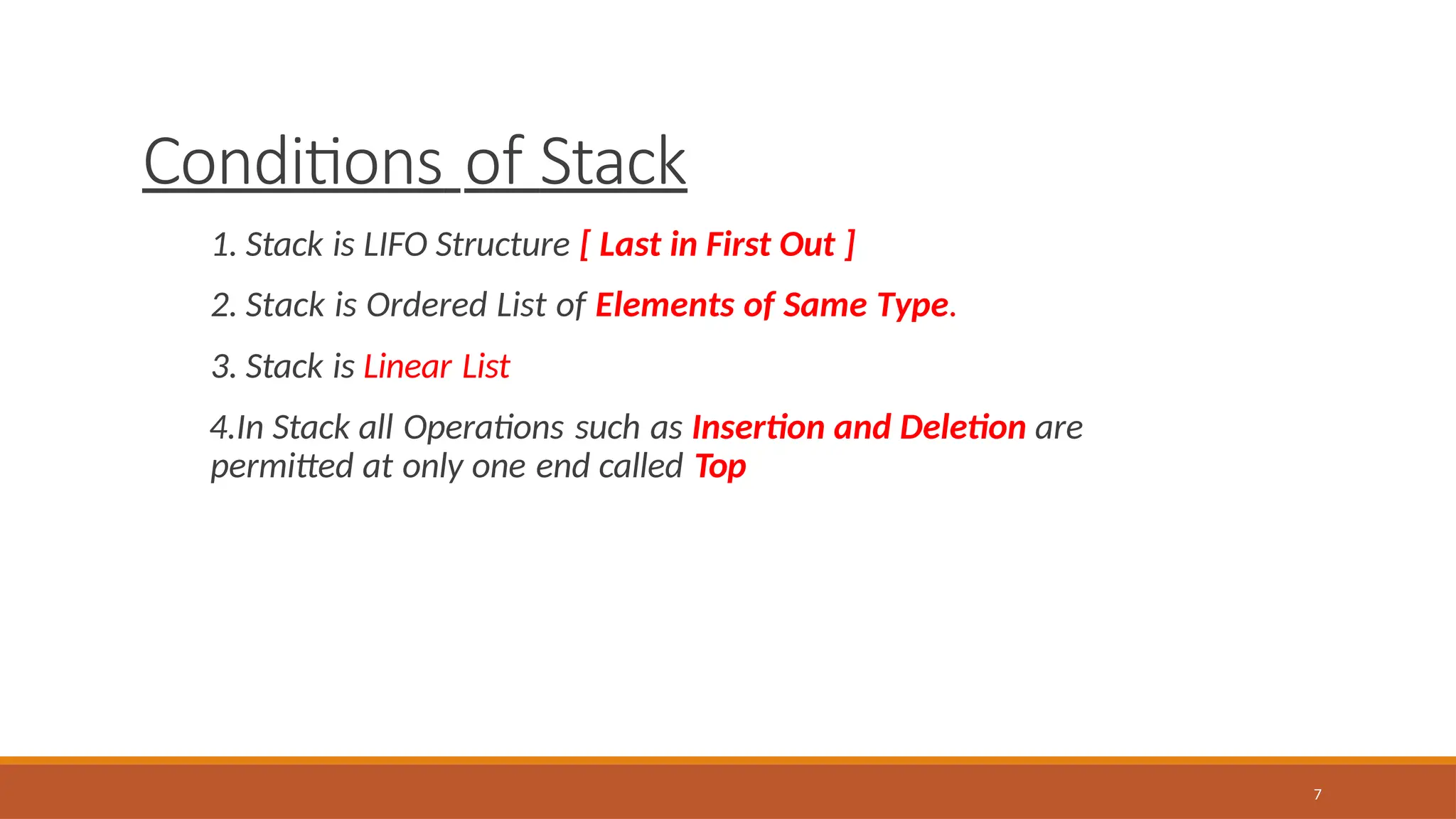 Conditions of Stack

1. Stack is LIFO Structure [ Last in First Out ]

2. Stack is Ordered List of Elements of Same Type.

3. Stack is Linear List

4.In Stack all Operations such as Insertion and Deletion are permitted at only one end called Top

7